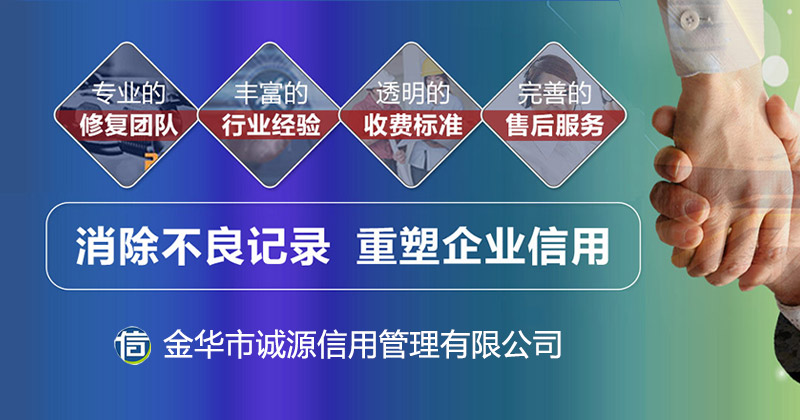 专业的
修复团队

丰富的
行业经验

透明的
收费标准

完善的
售后服务

消除不良记录 重塑企业信用

信

金华市诚源信用管理有限公司